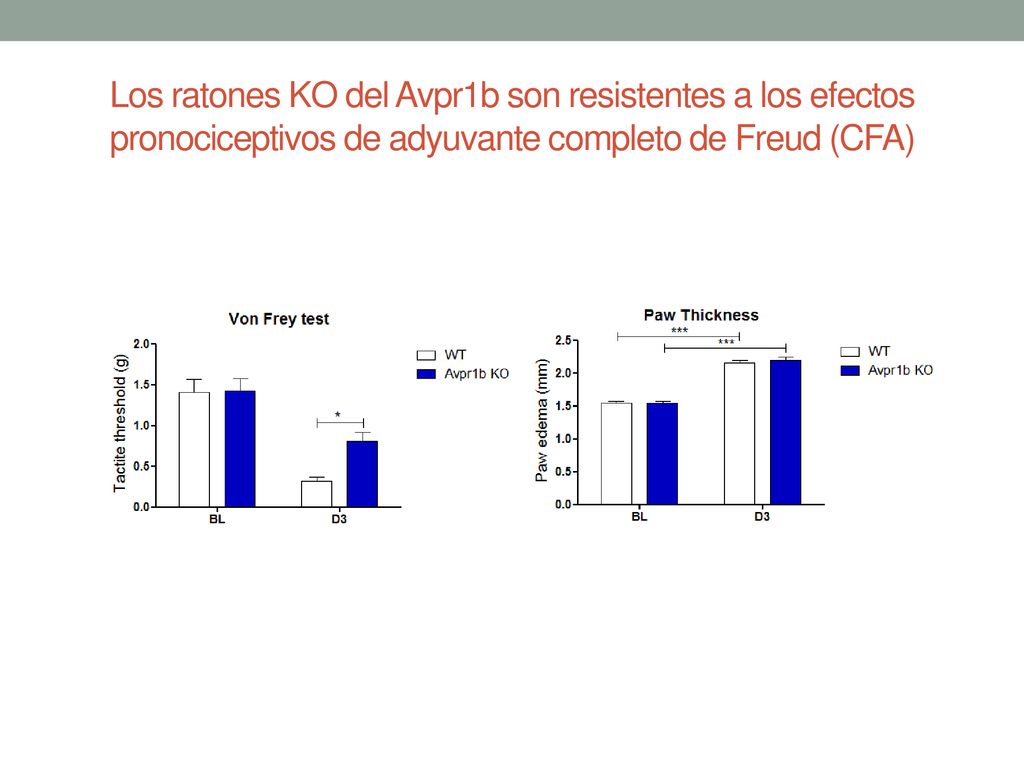 Los ratones KO del Avpr1b son resistentes a los efectos pronociceptivos de adyuvante completo de Freud (CFA)

Von Frey test

Tactite threshold (g)

2.0
1.5
1.0
0.5
0.0

*

BL
D3

WT
Avpr1b KO

Paw Thickness

Paw edema (mm)

2.5
2.0
1.5
1.0
0.5
0.0

***
***

BL
D3

WT
Avpr1b KO